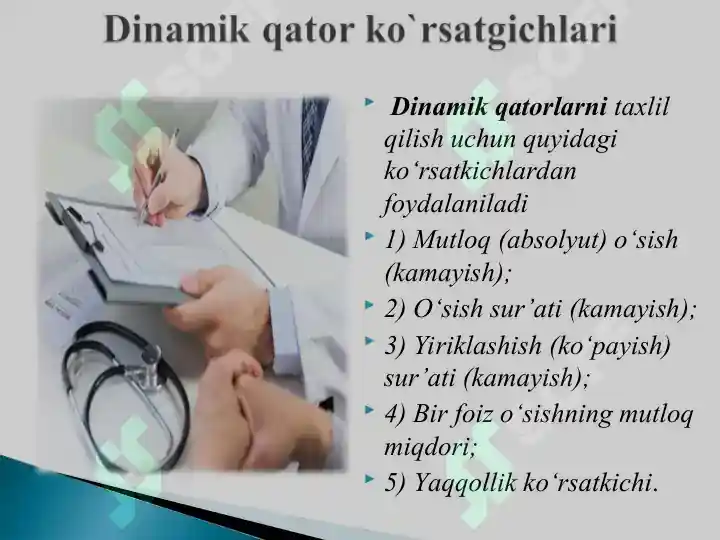 Dinamik qator ko`rsatgichlari

Dinamik qatorlarni taxlil qilish uchun quyidagi ko‘rsatkichlardan foydalaniladi

1) Mutloq (absolyut) o‘sish (kamayish);

2) O‘sish sur’ati (kamayish);

3) Yiriklashish (ko‘payish) sur’ati (kamayish);

4) Bir foiz o‘sishning mutloq miqdori;

5) Yaqqollik ko‘rsatkichi.